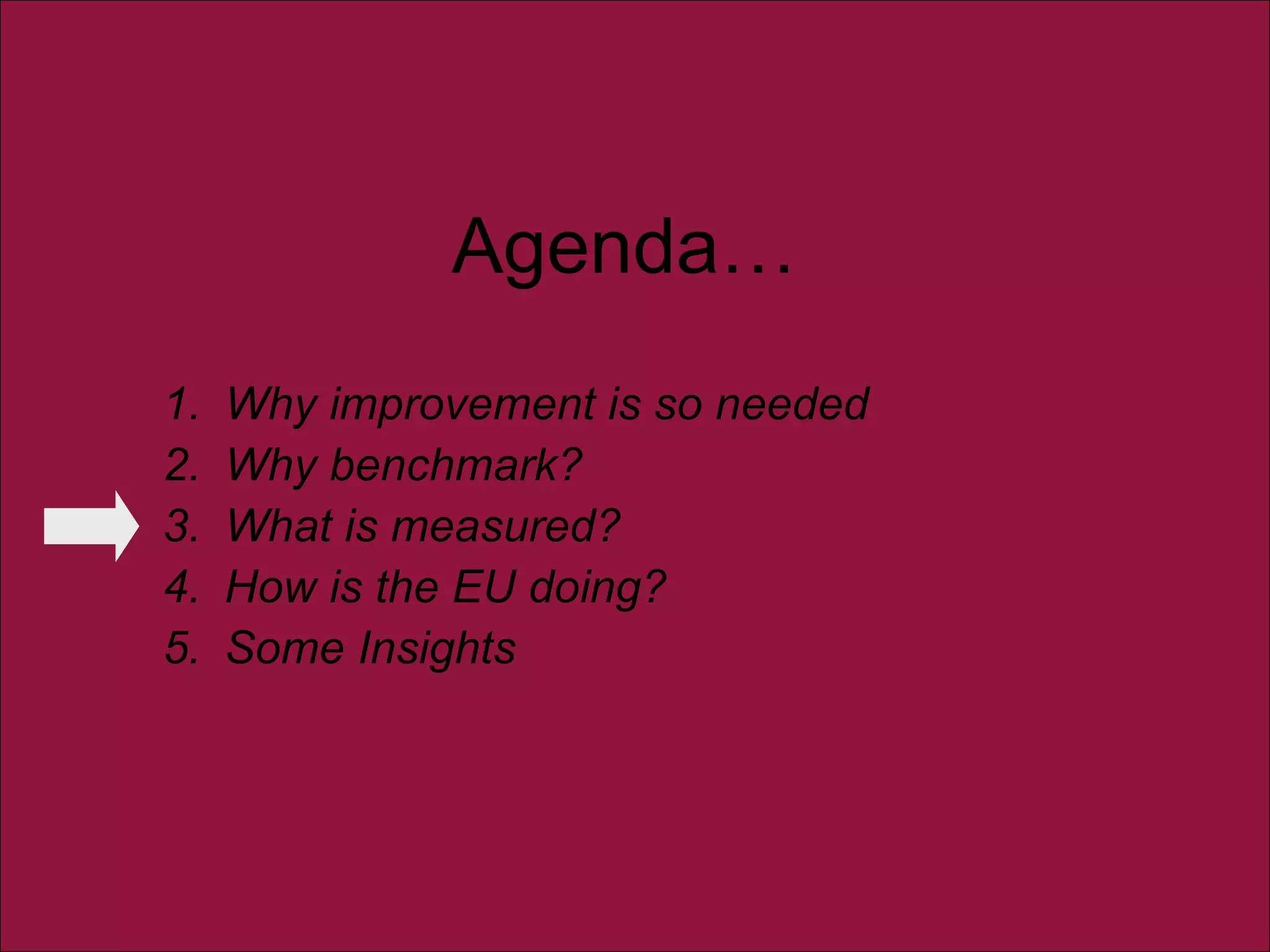 Agenda…

1. Why improvement is so needed
2. Why benchmark?
3. What is measured?
4. How is the EU doing?
5. Some Insights